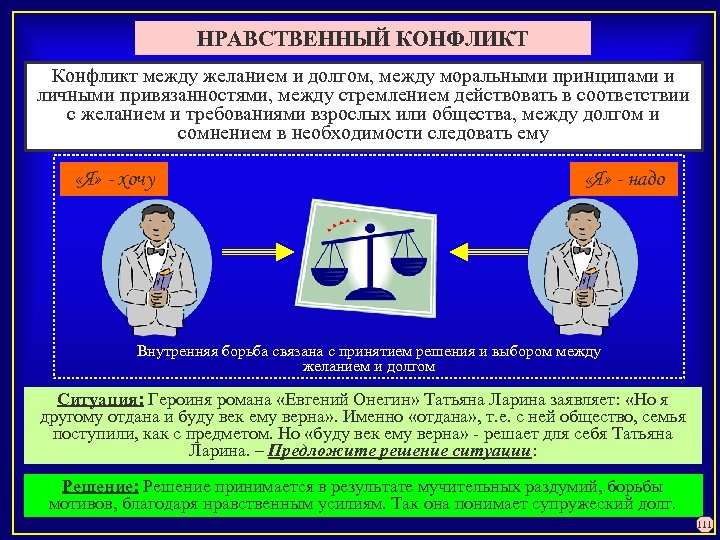 НРАВСТВЕННЫЙ КОНФЛИКТ

Конфликт между желанием и долгом, между моральными принципами и личными привязанностями, между стремлением действовать в соответствии с желанием и требованиями взрослых или общества, между долгом и сомнением в необходимости следовать ему

«Я» - хочу

«Я» - надо

Внутренняя борьба связана с принятием решения и выбором между желанием и долгом

Ситуация: Героиня романа «Евгений Онегин» Татьяна Ларина заявляет: «Но я другому отдана и буду век ему верна». Именно «отдана», т.е. с ней общество, семья поступили, как с предметом. Но «буду век ему верна» - решает для себя Татьяна Ларина. – Предложите решение ситуации:

Решение: Решение принимается в результате мучительных раздумий, борьбы мотивов, благодаря нравственным усилиям. Так она понимает супружеский долг.

111